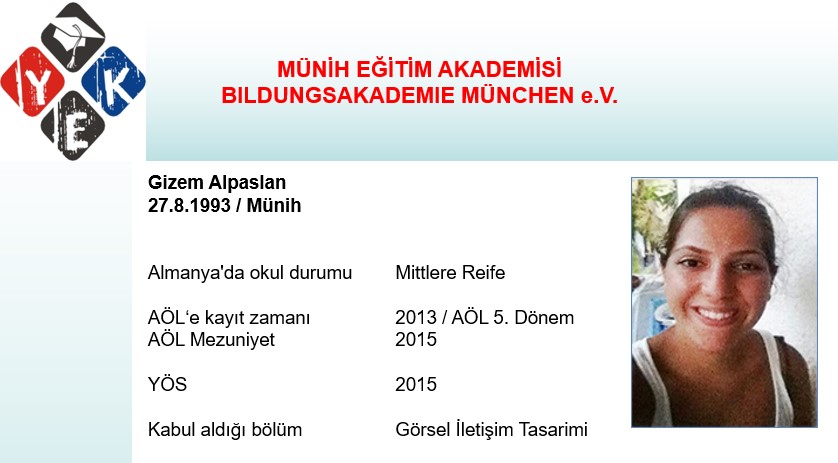 Y K E

MÜNİH EĞİTİM AKADEMİSİ
BILDUNGSAKADEMIE MÜNCHEN e.V.

Gizem Alpaslan
27.8.1993 / Münih

Almanya'da okul durumu Mittlere Reife

AÖL'e kayıt zamanı 2013 / AÖL 5. Dönem
AÖL Mezuniyet 2015

YÖS 2015

Kabul aldığı bölüm Görsel İletişim Tasarimi